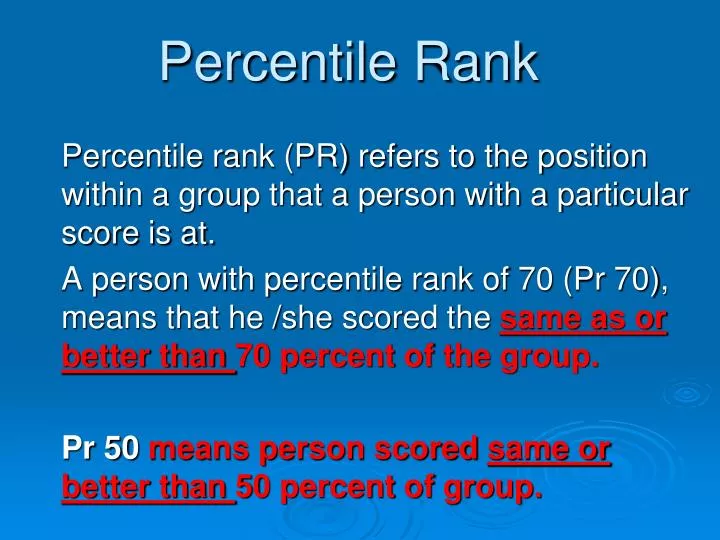 Percentile Rank

Percentile rank (PR) refers to the position within a group that a person with a particular score is at.

A person with percentile rank of 70 (Pr 70), means that he /she scored the same as or better than 70 percent of the group.

Pr 50 means person scored same or better than 50 percent of group.